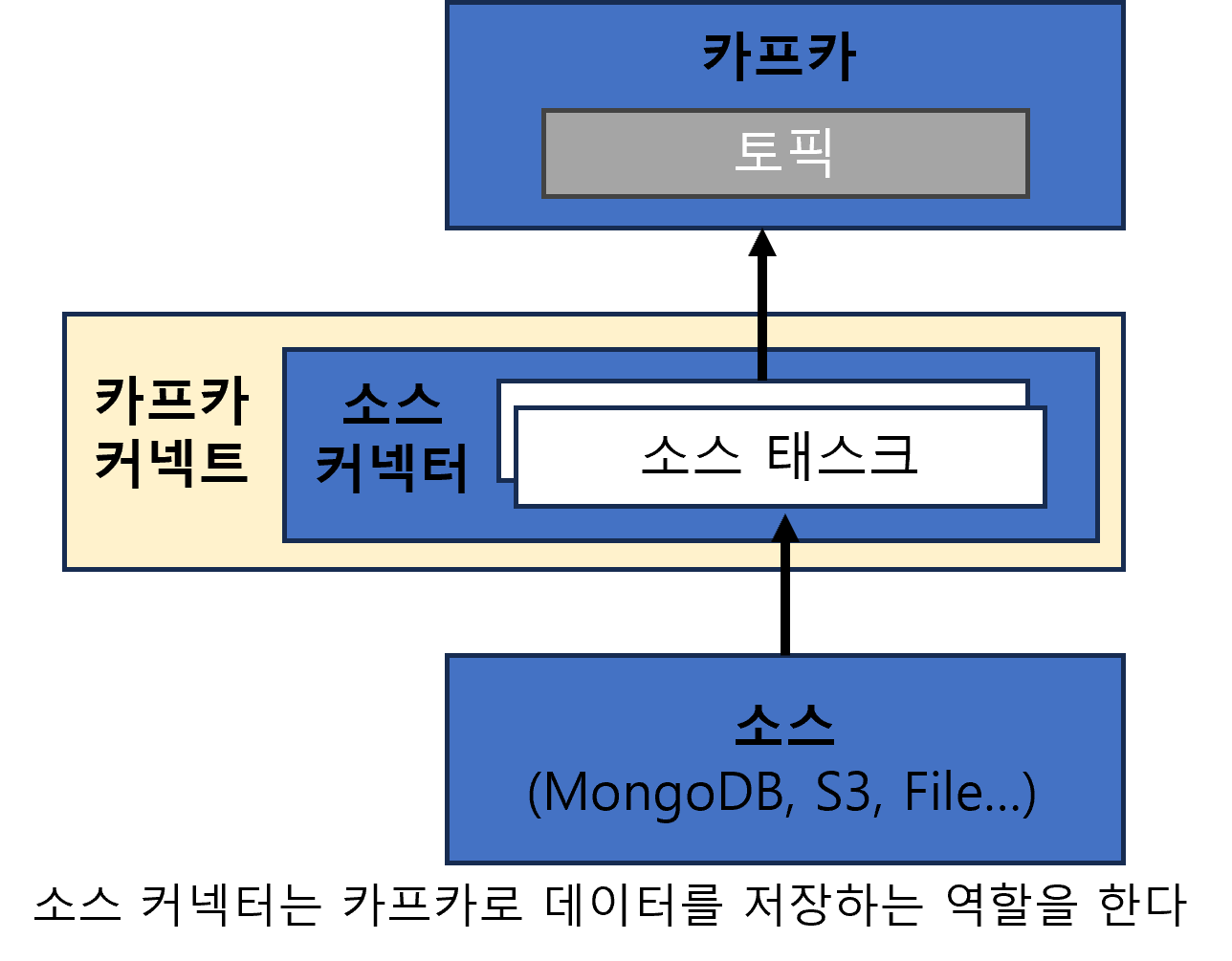 카프카

토픽

카프카
커넥트

소스
커넥터

소스 태스크

소스
(MongoDB, S3, File...)

소스 커넥터는 카프카로 데이터를 저장하는 역할을 한다